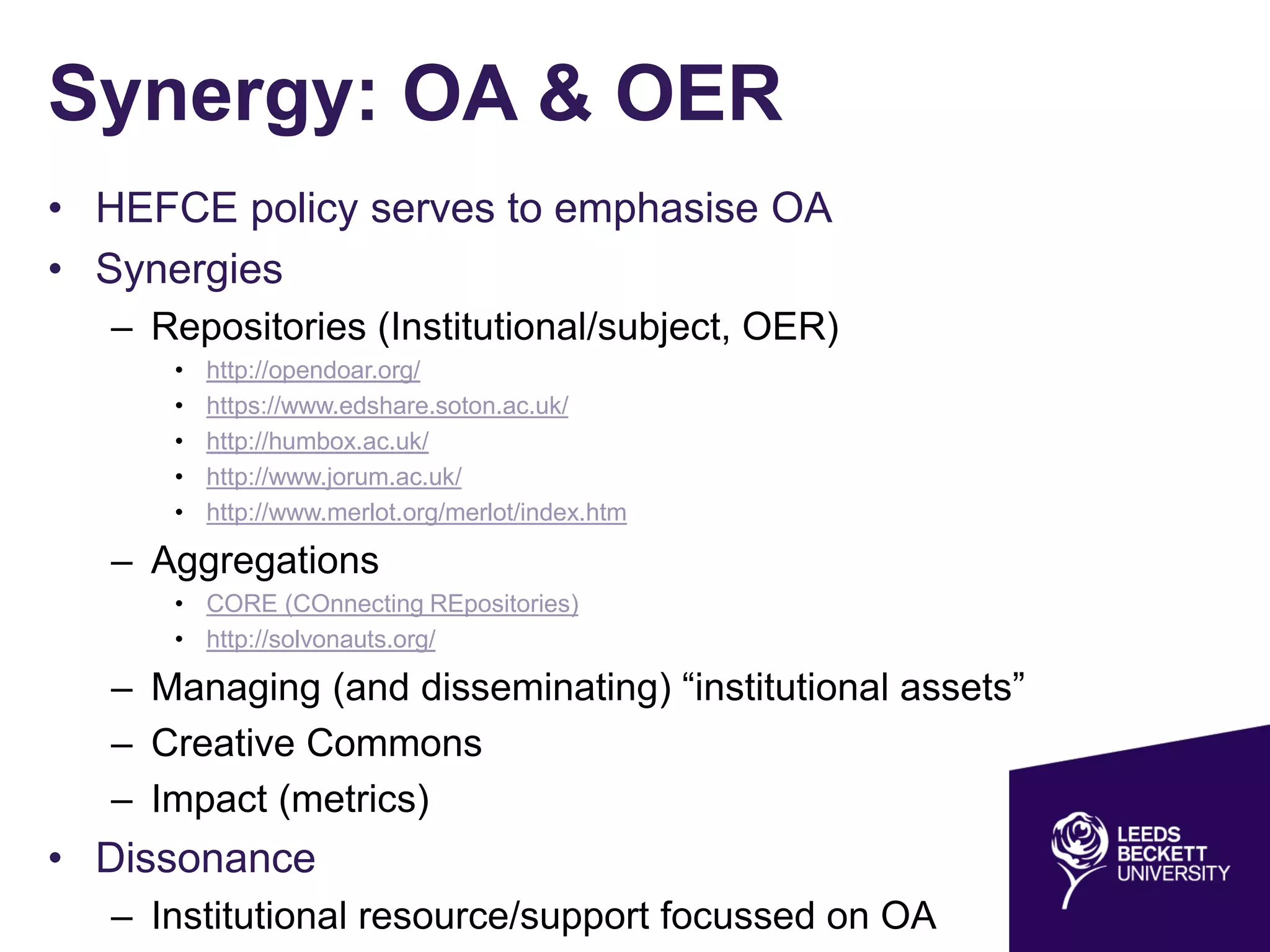 Synergy: OA & OER

• HEFCE policy serves to emphasise OA
• Synergies
– Repositories (Institutional/subject, OER)
• http://opendoar.org/
• https://www.edshare.soton.ac.uk/
• http://humbox.ac.uk/
• http://www.jorum.ac.uk/
• http://www.merlot.org/merlot/index.htm
– Aggregations
• CORE (COnnecting REpositories)
• http://solvonauts.org/
– Managing (and disseminating) “institutional assets”
– Creative Commons
– Impact (metrics)
• Dissonance
– Institutional resource/support focussed on OA

LEEDS BECKETT UNIVERSITY